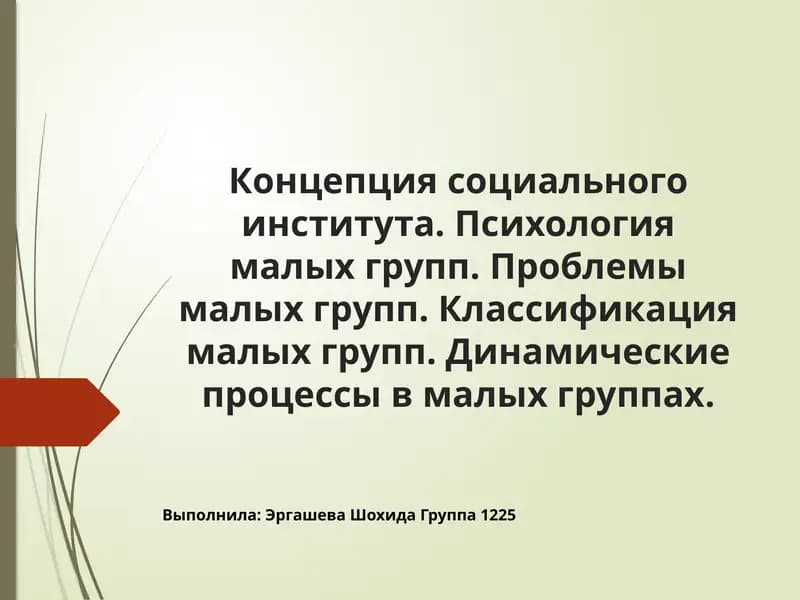 Концепция социального института. Психология малых групп. Проблемы малых групп. Классификация малых групп. Динамические процессы в малых группах.

Выполнила: Эргашева Шохида Группа 1225